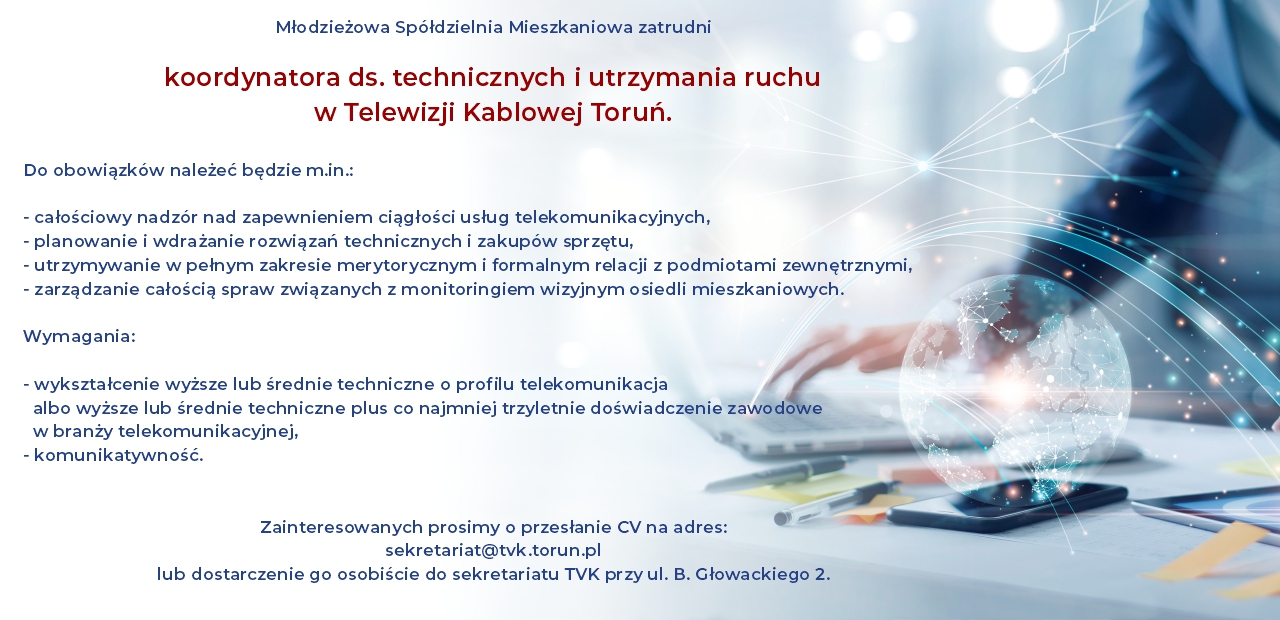 Młodzieżowa Spółdzielnia Mieszkaniowa zatrudni

koordynatora ds. technicznych i utrzymania ruchu
w Telewizji Kablowej Toruń.

Do obowiązków należeć będzie m.in.:

- całościowy nadzór nad zapewnieniem ciągłości usług telekomunikacyjnych,
- planowanie i wdrażanie rozwiązań technicznych i zakupów sprzętu,
- utrzymywanie w pełnym zakresie merytorycznym i formalnym relacji z podmiotami zewnętrznymi,
- zarządzanie całością spraw związanych z monitoringiem wizyjnym osiedli mieszkaniowych.

Wymagania:

- wykształcenie wyższe lub średnie techniczne o profilu telekomunikacja albo wyższe lub średnie techniczne plus co najmniej trzyletnie doświadczenie zawodowe w branży telekomunikacyjnej,
- komunikatywność.

Zainteresowanych prosimy o przesłanie CV na adres:
sekretariat@tvk.torun.pl
lub dostarczenie go osobiście do sekretariatu TVK przy ul. B. Głowackiego 2.